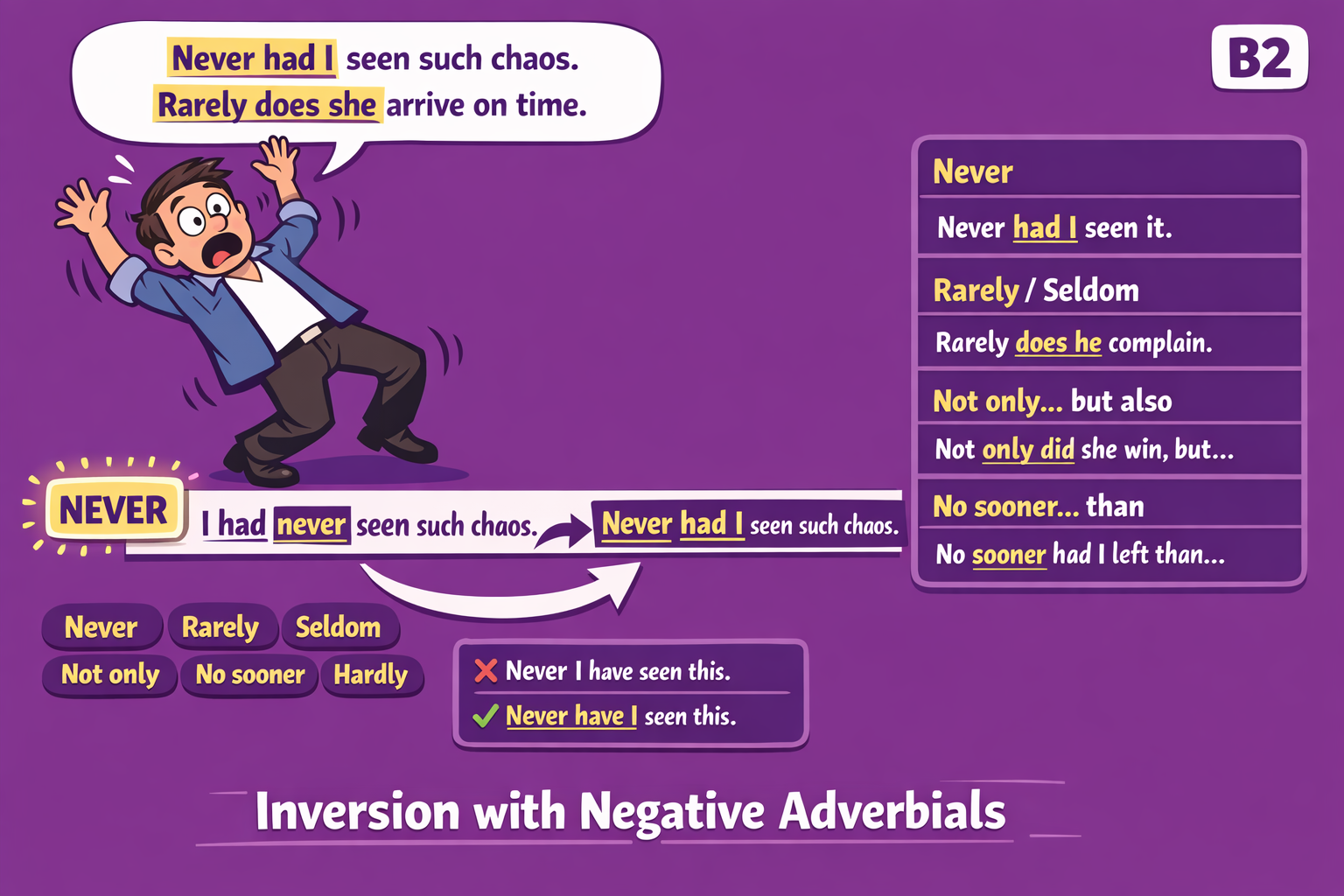 Never had I seen such chaos.
Rarely does she arrive on time.

B2

Never
Never had I seen it.
Rarely / Seldom
Rarely does he complain.
Not only... but also
Not only did she win, but...
No sooner... than
No sooner had I left than...

NEVER
I had never seen such chaos. Never had I seen such chaos.

Never Rarely Seldom
Not only No sooner Hardly

Never I have seen this.
Never have I seen this.

Inversion with Negative Adverbials